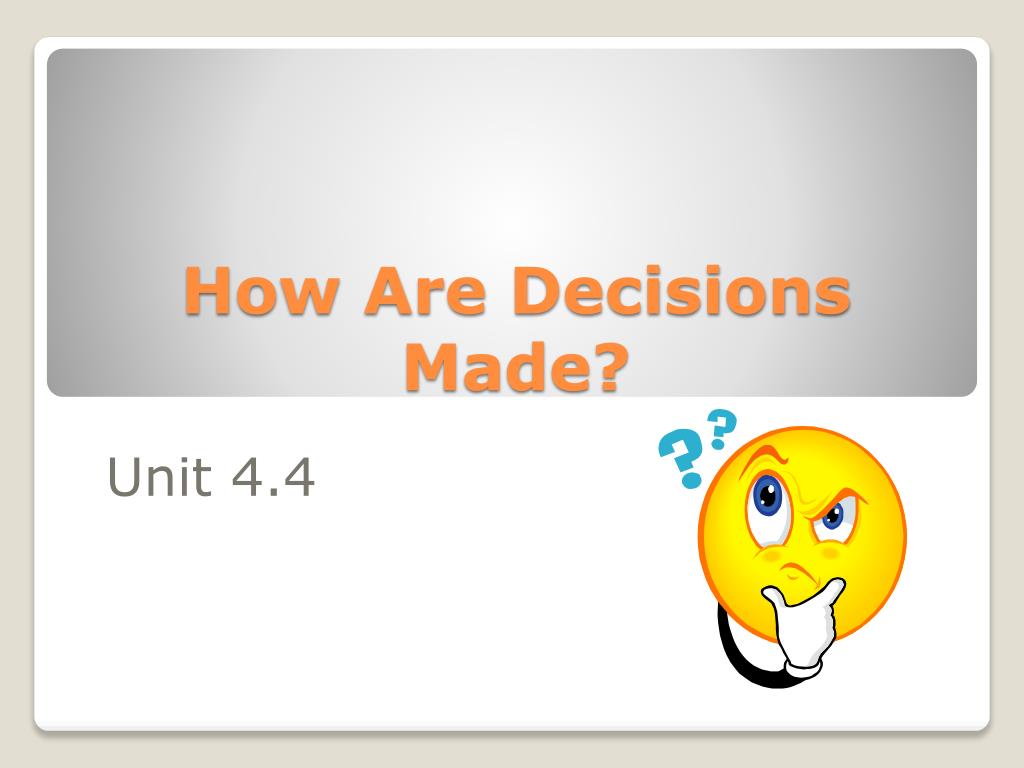 How Are Decisions Made?

Unit 4.4

??